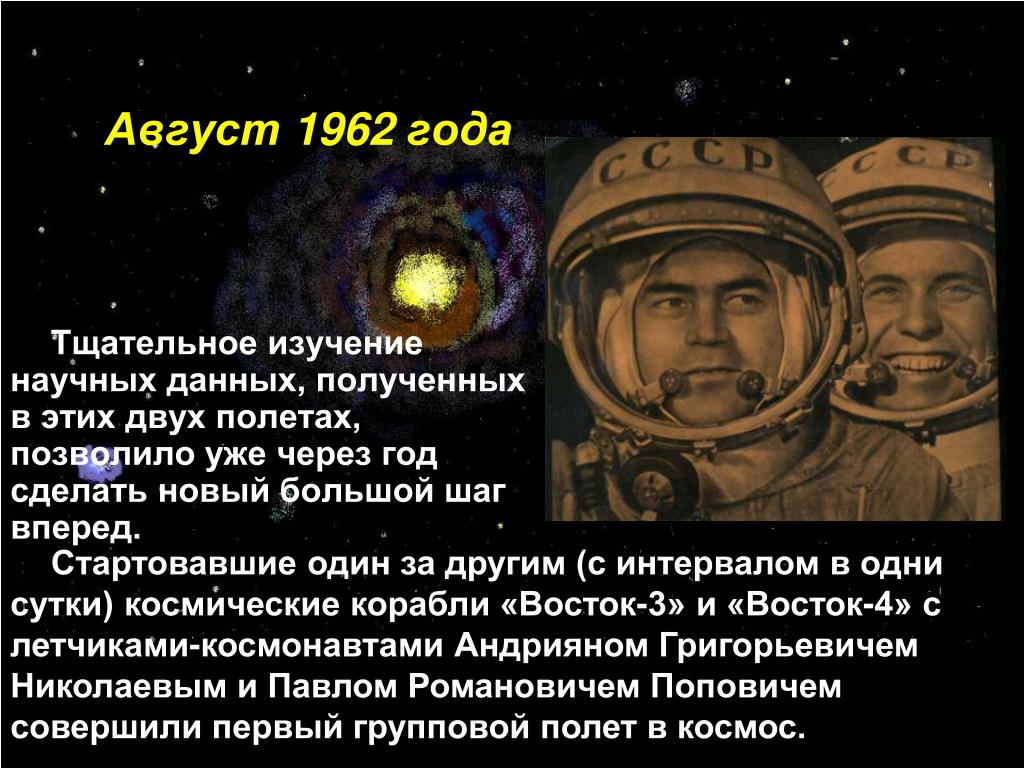 Август 1962 года

СССР

СССР

Тщательное изучение научных данных, полученных в этих двух полетах, позволило уже через год сделать новый большой шаг вперед.

Стартовавшие один за другим (с интервалом в одни сутки) космические корабли «Восток-3» и «Восток-4» с летчиками-космонавтами Андрияном Григорьевичем Николаевым и Павлом Романовичем Поповичем совершили первый групповой полет в космос.